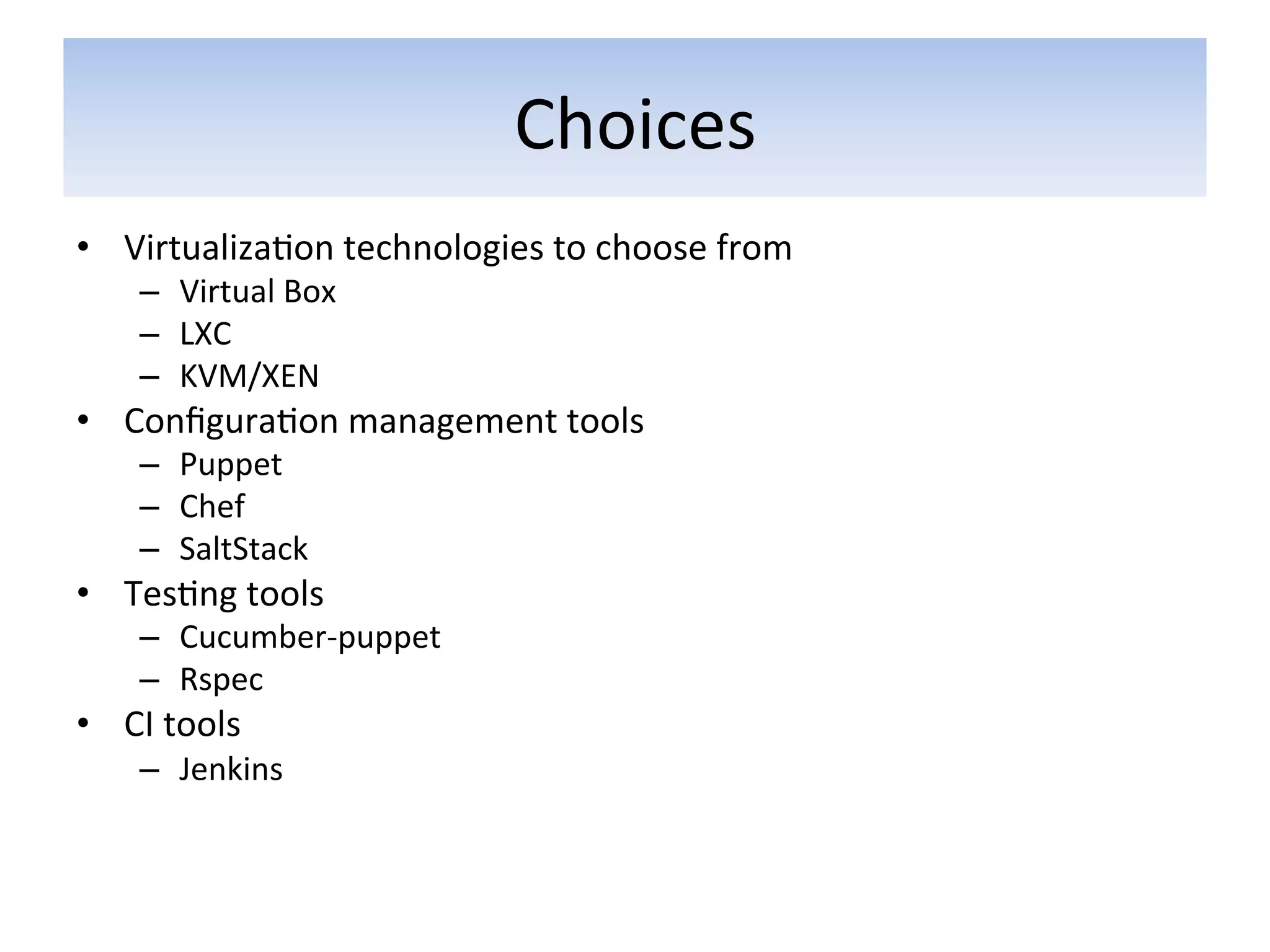 Choices

• Virtualization technologies to choose from
  – Virtual Box
  – LXC
  – KVM/XEN
• Configuration management tools
  – Puppet
  – Chef
  – SaltStack
• Testing tools
  – Cucumber-puppet
  – Rspec
• CI tools
  – Jenkins